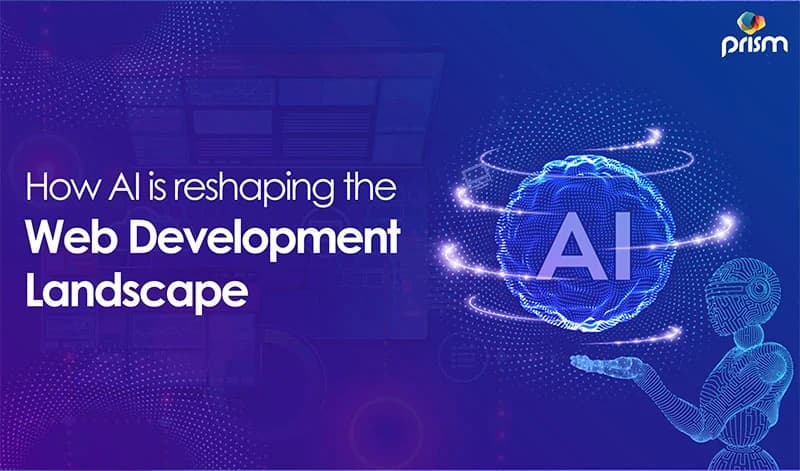 prism

How AI is reshaping the Web Development Landscape

AI